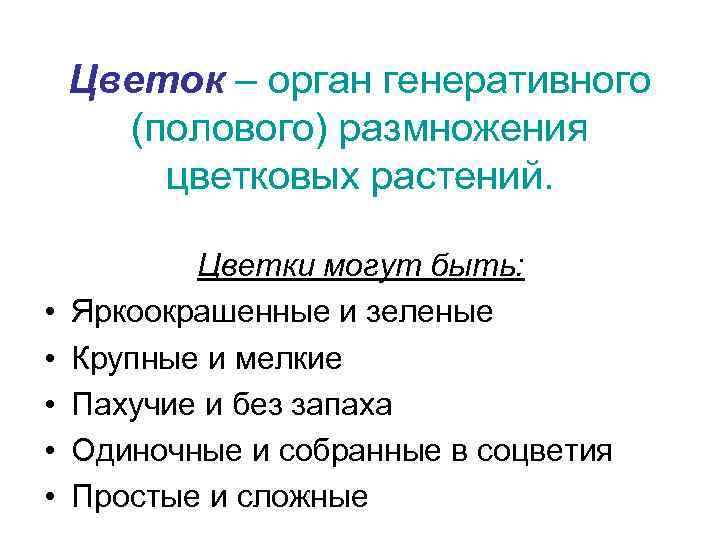 Цветок – орган генеративного (полового) размножения цветковых растений.

Цветки могут быть:

• Яркоокрашенные и зеленые
• Крупные и мелкие
• Пахучие и без запаха
• Одиночные и собранные в соцветия
• Простые и сложные